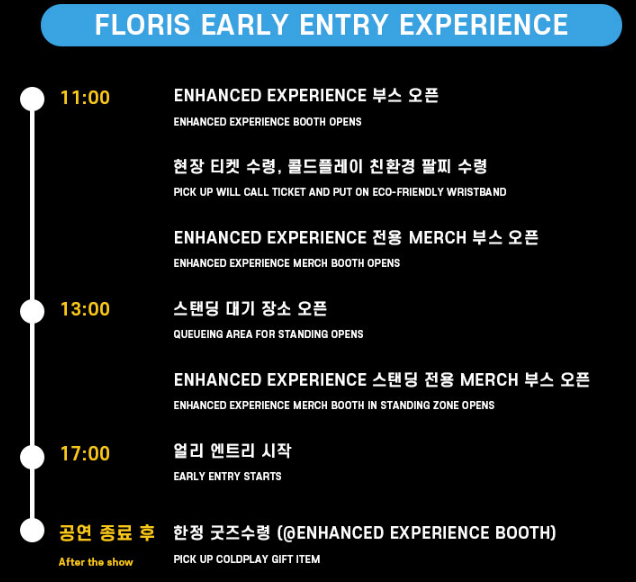 FLORIS EARLY ENTRY EXPERIENCE

11:00
ENHANCED EXPERIENCE 부스 오픈
ENHANCED EXPERIENCE BOOTH OPENS

현장 티켓 수령, 콜드플레이 친환경 팔찌 수령
PICK UP WILL CALL TICKET AND PUT ON ECO-FRIENDLY WRISTBAND

ENHANCED EXPERIENCE 전용 MERCH 부스 오픈
ENHANCED EXPERIENCE MERCH BOOTH OPENS

13:00
스탠딩 대기 장소 오픈
QUEUEING AREA FOR STANDING OPENS

ENHANCED EXPERIENCE 스탠딩 전용 MERCH 부스 오픈
ENHANCED EXPERIENCE MERCH BOOTH IN STANDING ZONE OPENS

17:00
얼리 엔트리 시작
EARLY ENTRY STARTS

공연 종료 후
After the show
한정 굿즈수령 (@ENHANCED EXPERIENCE BOOTH)
PICK UP COLDPLAY GIFT ITEM